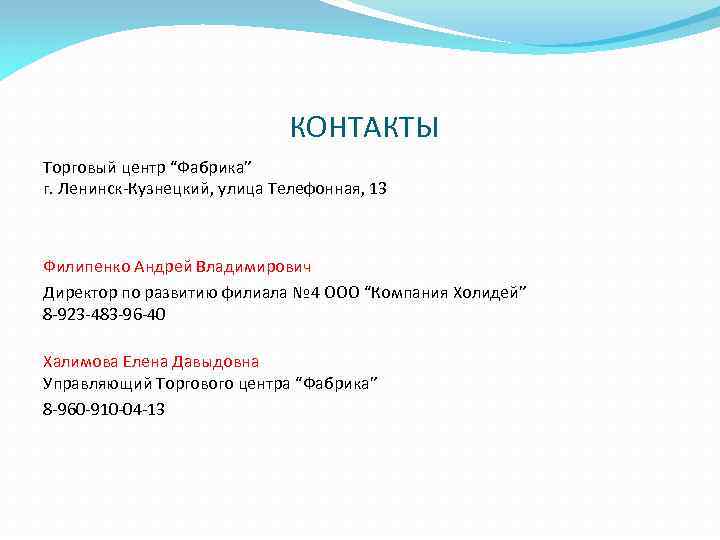 КОНТАКТЫ

Торговый центр “Фабрика”
г. Ленинск-Кузнецкий, улица Телефонная, 13

Филипенко Андрей Владимирович

Директор по развитию филиала №4 ООО “Компания Холидей”
8-923-483-96-40

Халимова Елена Давыдовна
Управляющий Торгового центра “Фабрика”

8-960-910-04-13